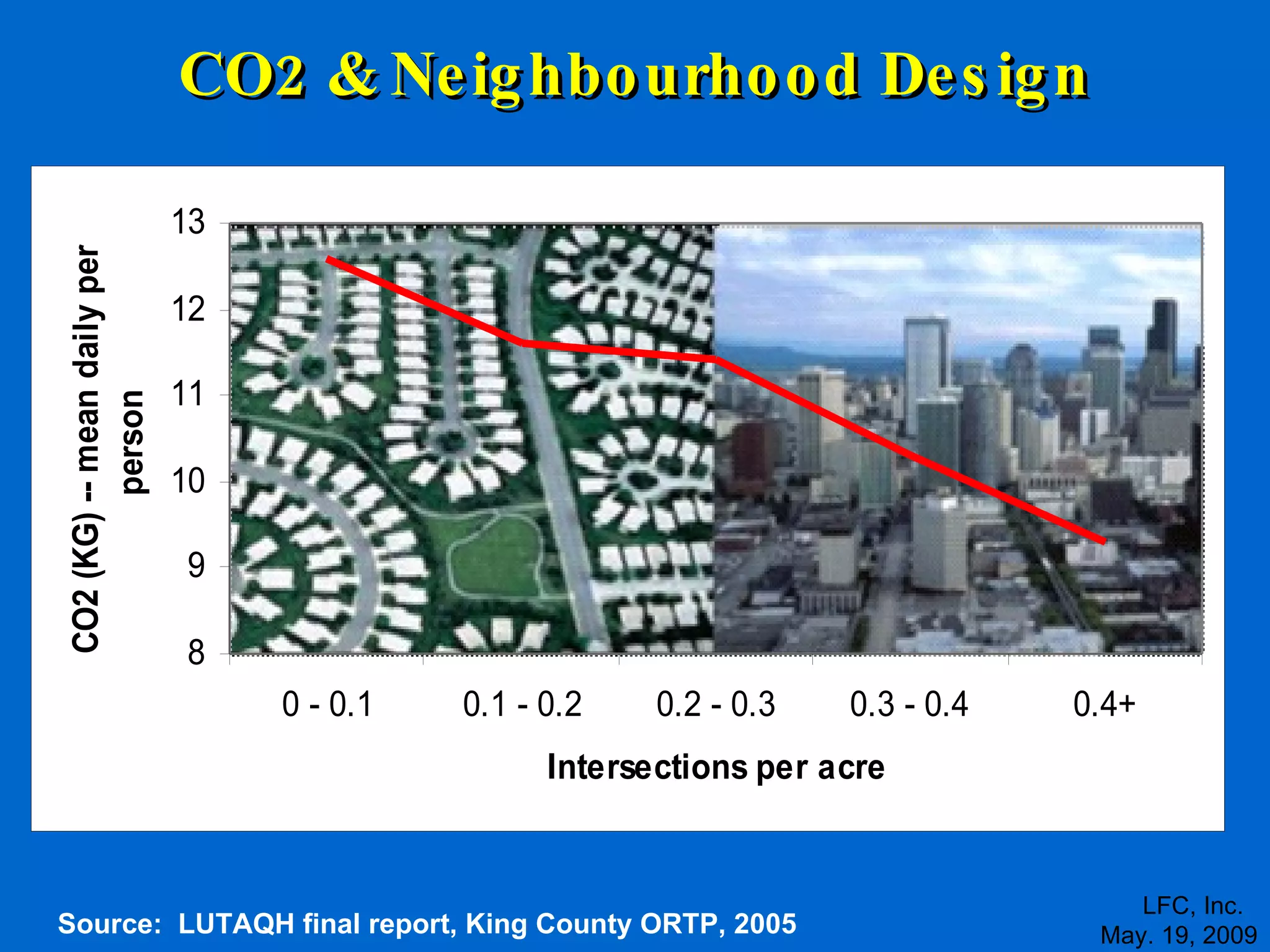 CO2 & Neighbourhood Design

CO2 (KG) -- mean daily per person

13
12
11
10
9
8

0 - 0.1
0.1 - 0.2
0.2 - 0.3
0.3 - 0.4
0.4+

Intersections per acre

Source: LUTAQH final report, King County ORTP, 2005

LFC, Inc.
May. 19, 2009